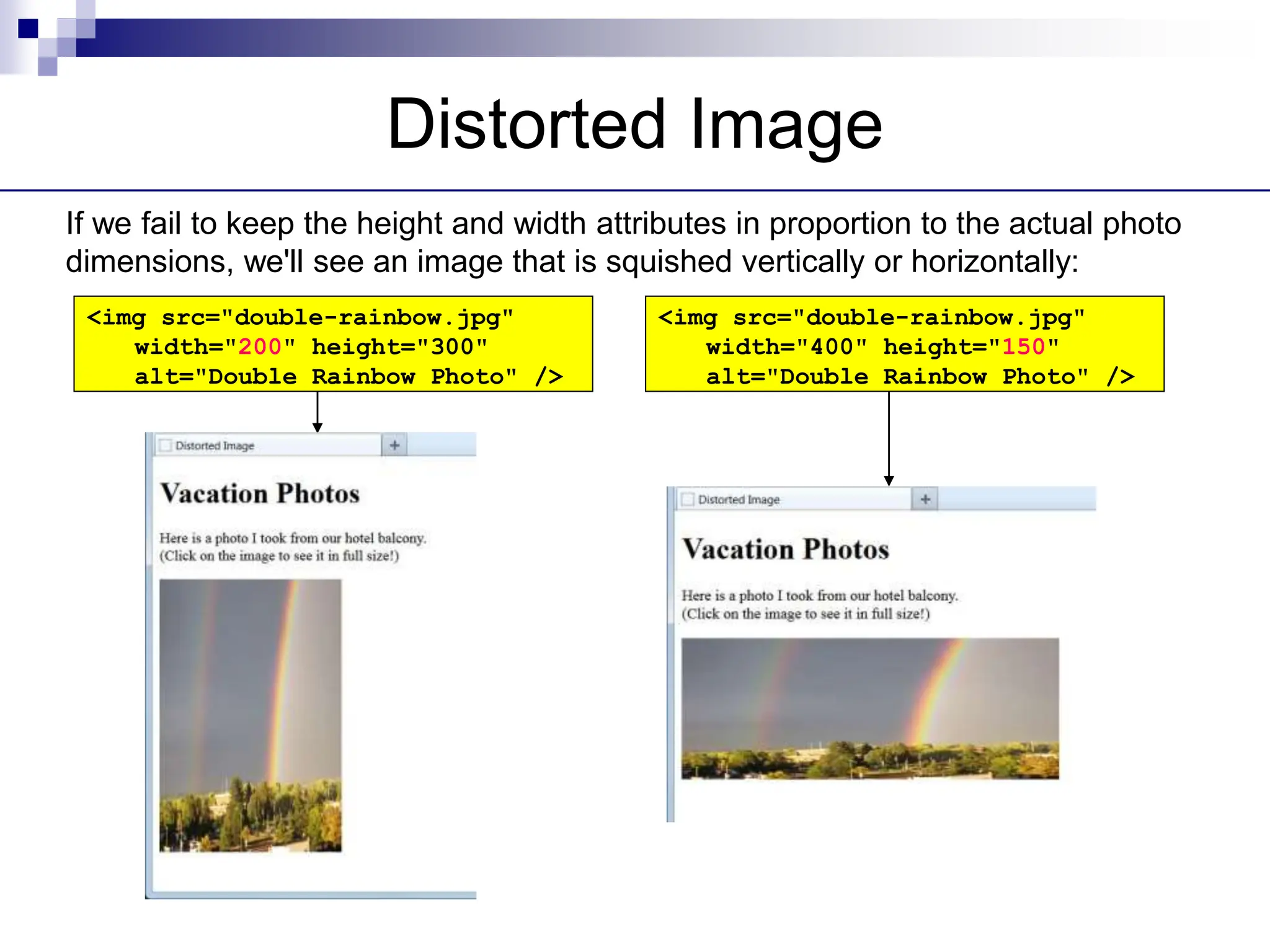 Distorted Image

If we fail to keep the height and width attributes in proportion to the actual photo dimensions, we'll see an image that is squished vertically or horizontally:

<img src="double-rainbow.jpg"
width="200" height="300"
alt="Double Rainbow Photo" />

Distorted Image +

Vacation Photos

Here is a photo I took from our hotel balcony.
(Click on the image to see it in full size!)

<img src="double-rainbow.jpg"
width="400" height="150"
alt="Double Rainbow Photo" />

Distorted Image +

Vacation Photos

Here is a photo I took from our hotel balcony.
(Click on the image to see it in full size!)